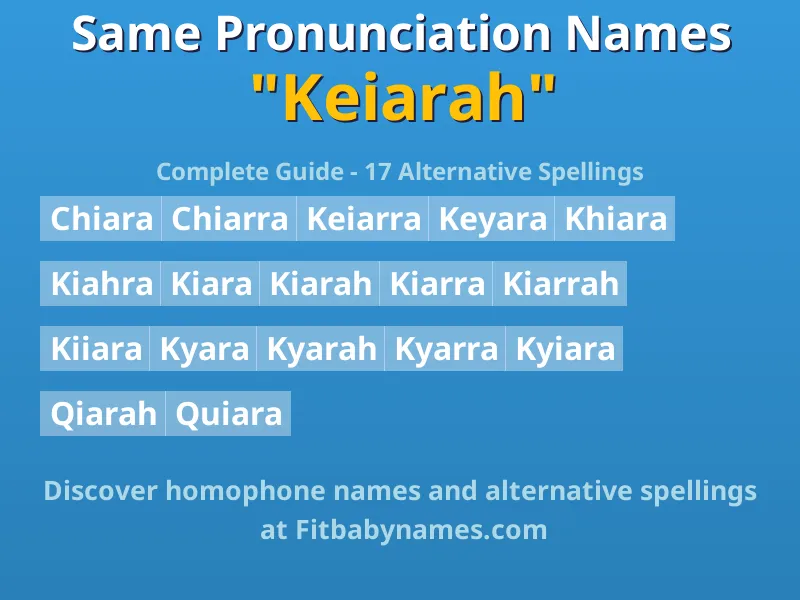 Same Pronunciation Names
"Keiarah"

Complete Guide - 17 Alternative Spellings

Chiara Chiarra Keiarra Keyara Khiara

Kiahra Kiara Kiarah Kiarra Kiarrah

Kiiara Kyara Kyarah Kyarra Kyiara

Qiarah Quiara

Discover homophone names and alternative spellings at Fitbabynames.com